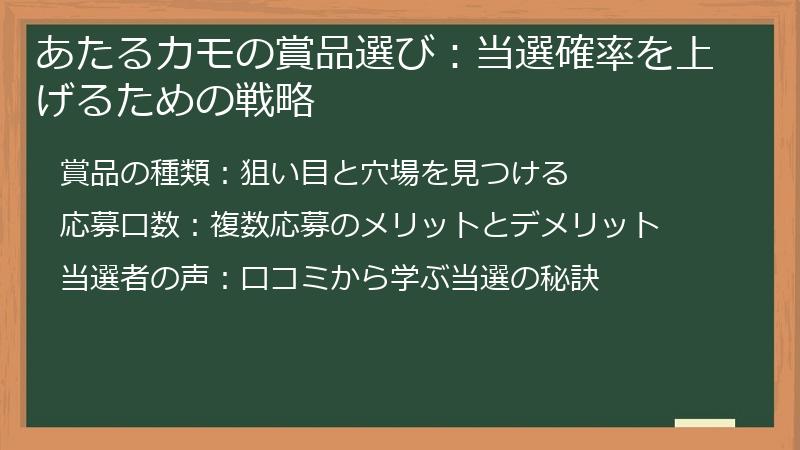 あたるカモの賞品選び：当選確率を上げるための戦略

賞品の種類：狙い目と穴場を見つける

応募口数：複数応募のメリットとデメリット

当選者の声：口コミから学ぶ当選の秘訣